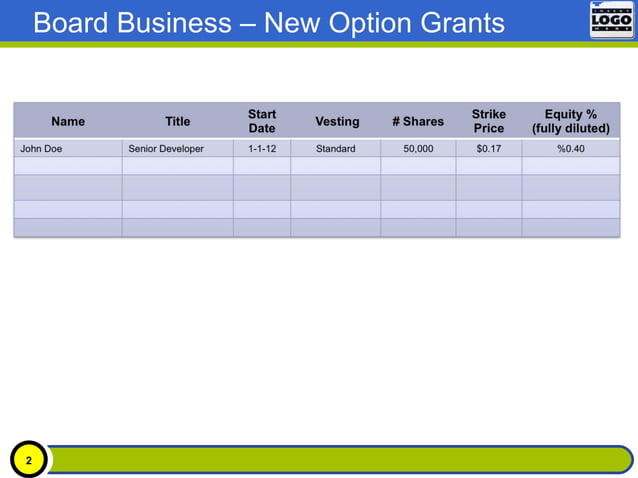 Board Business – New Option Grants

LOGO

| Name | Title | Start Date | Vesting | # Shares | Strike Price | Equity % (fully diluted) |
|---|---|---|---|---|---|---|
| John Doe | Senior Developer | 1-1-12 | Standard | 50,000 | $0.17 | %0.40 |
| | | | | | | |
| | | | | | | |
| | | | | | | |
| | | | | | | |

2